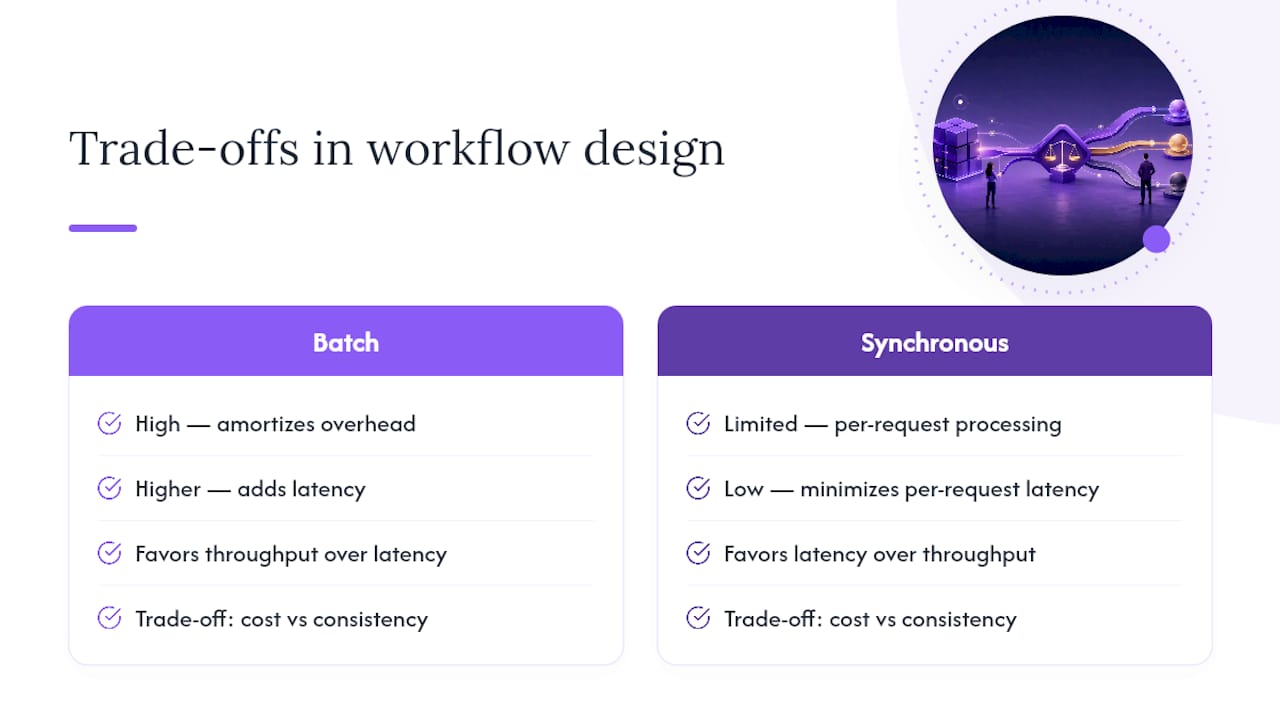 Trade-offs in workflow design

Batch

High — amortizes overhead

Higher — adds latency

Favors throughput over latency

Trade-off: cost vs consistency

Synchronous

Limited — per-request processing

Low — minimizes per-request latency

Favors latency over throughput

Trade-off: cost vs consistency